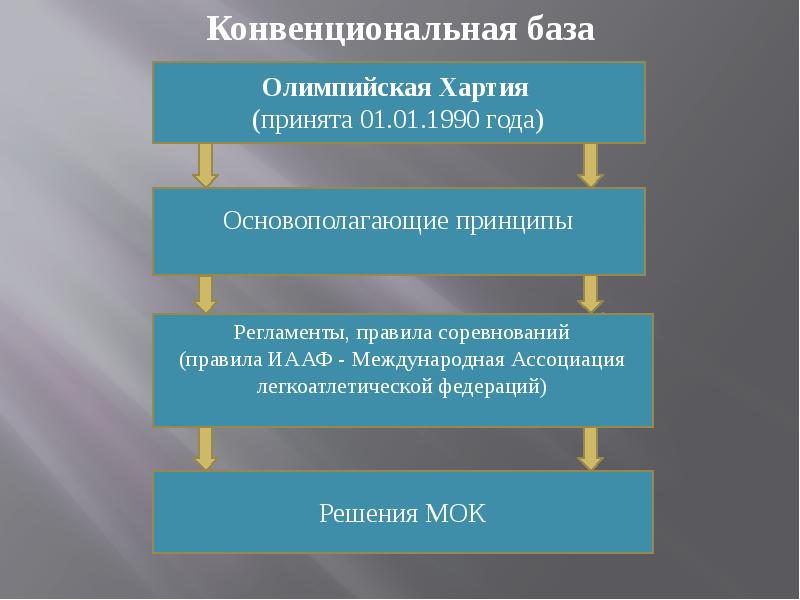 Конвенциональная база

Олимпийская Хартия
(принята 01.01.1990 года)

Основополагающие принципы

Регламенты, правила соревнований
(правила ИААФ - Международная Ассоциация легкоатлетической федераций)

Решения МОК